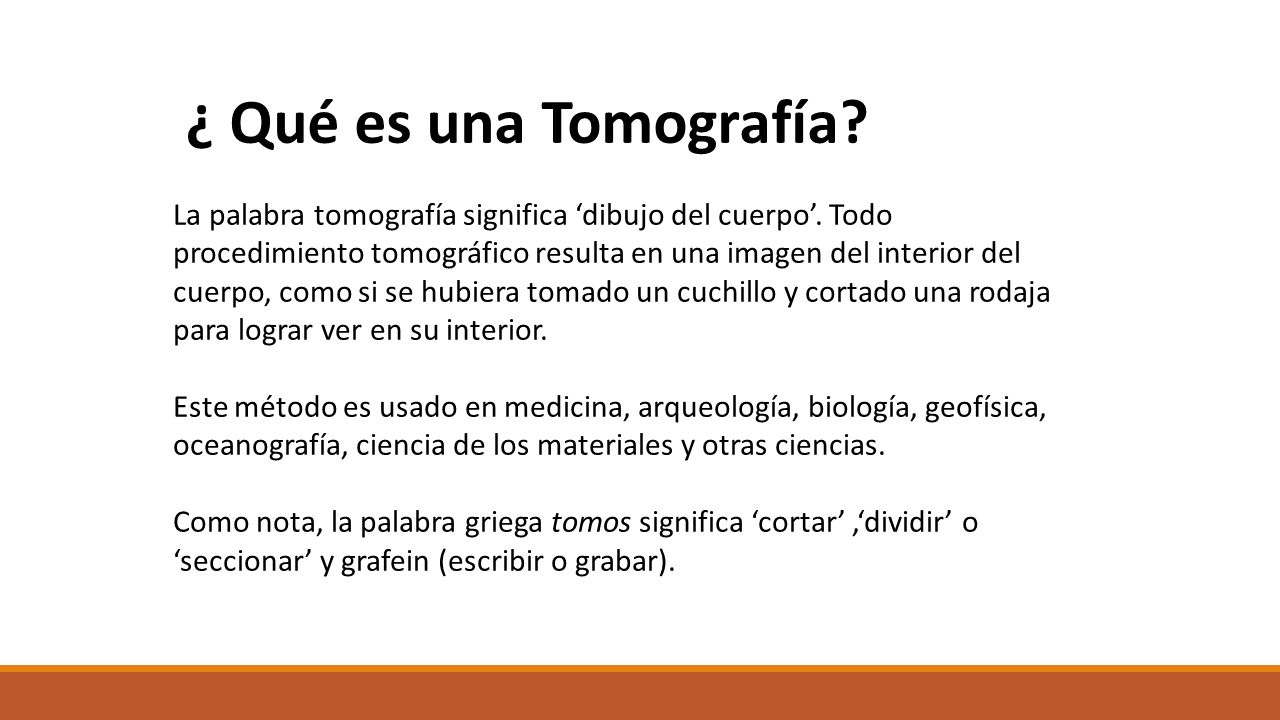 ¿ Qué es una Tomografía?

La palabra tomografía significa ‘dibujo del cuerpo’. Todo procedimiento tomográfico resulta en una imagen del interior del cuerpo, como si se hubiera tomado un cuchillo y cortado una rodaja para lograr ver en su interior.

Este método es usado en medicina, arqueología, biología, geofísica, oceanografía, ciencia de los materiales y otras ciencias.

Como nota, la palabra griega tomos significa ‘cortar’ ,‘dividir’ o ‘seccionar’ y grafein (escribir o grabar).